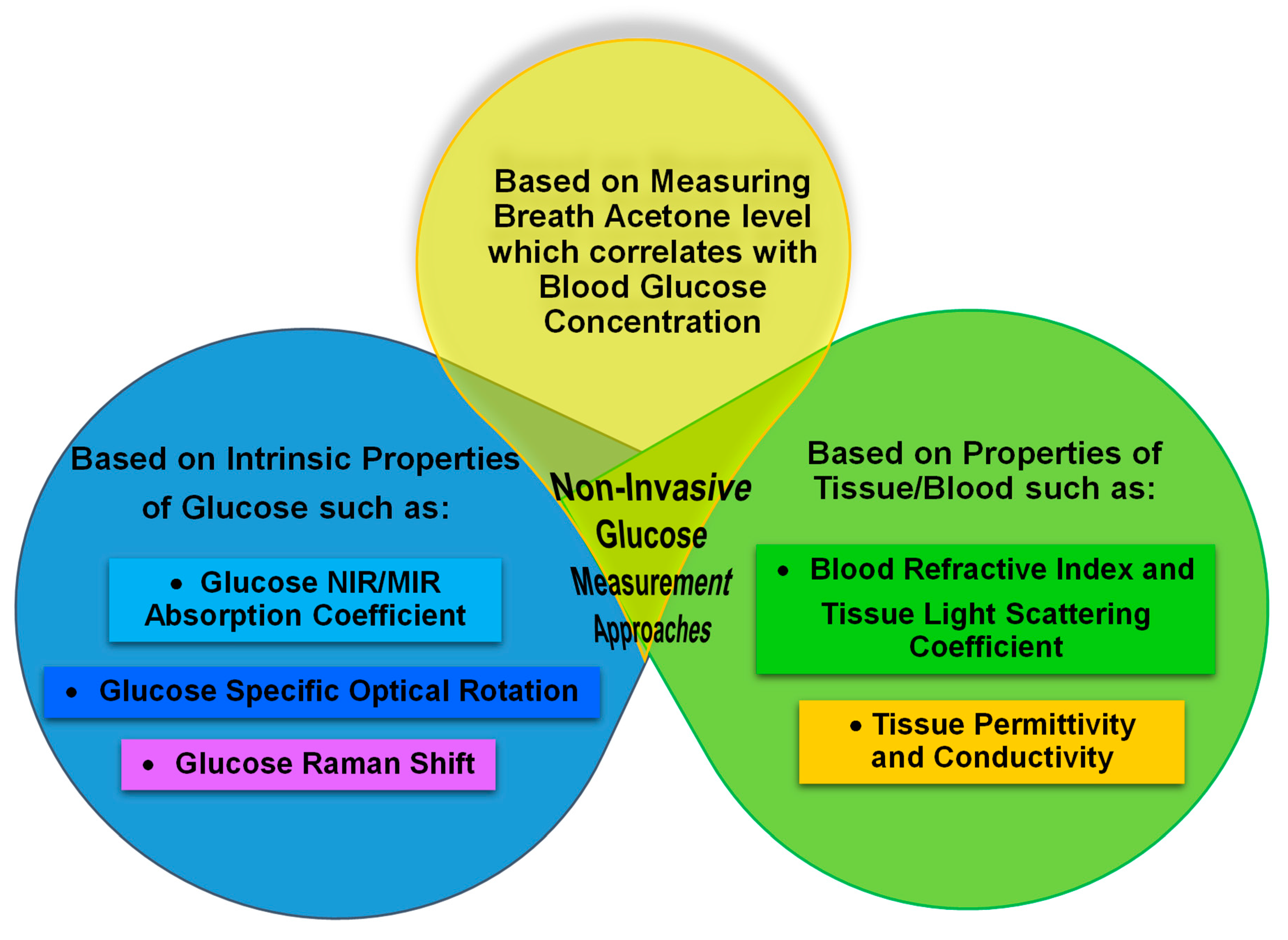 Based on Measuring Breath Acetone level which correlates with Blood Glucose Concentration

Based on Intrinsic Properties of Glucose such as:

• Glucose NIR/MIR Absorption Coefficient

• Glucose Specific Optical Rotation

• Glucose Raman Shift

Non-Invasive Glucose Measurement Approaches

Based on Properties of Tissue/Blood such as:

• Blood Refractive Index and Tissue Light Scattering Coefficient

• Tissue Permittivity and Conductivity